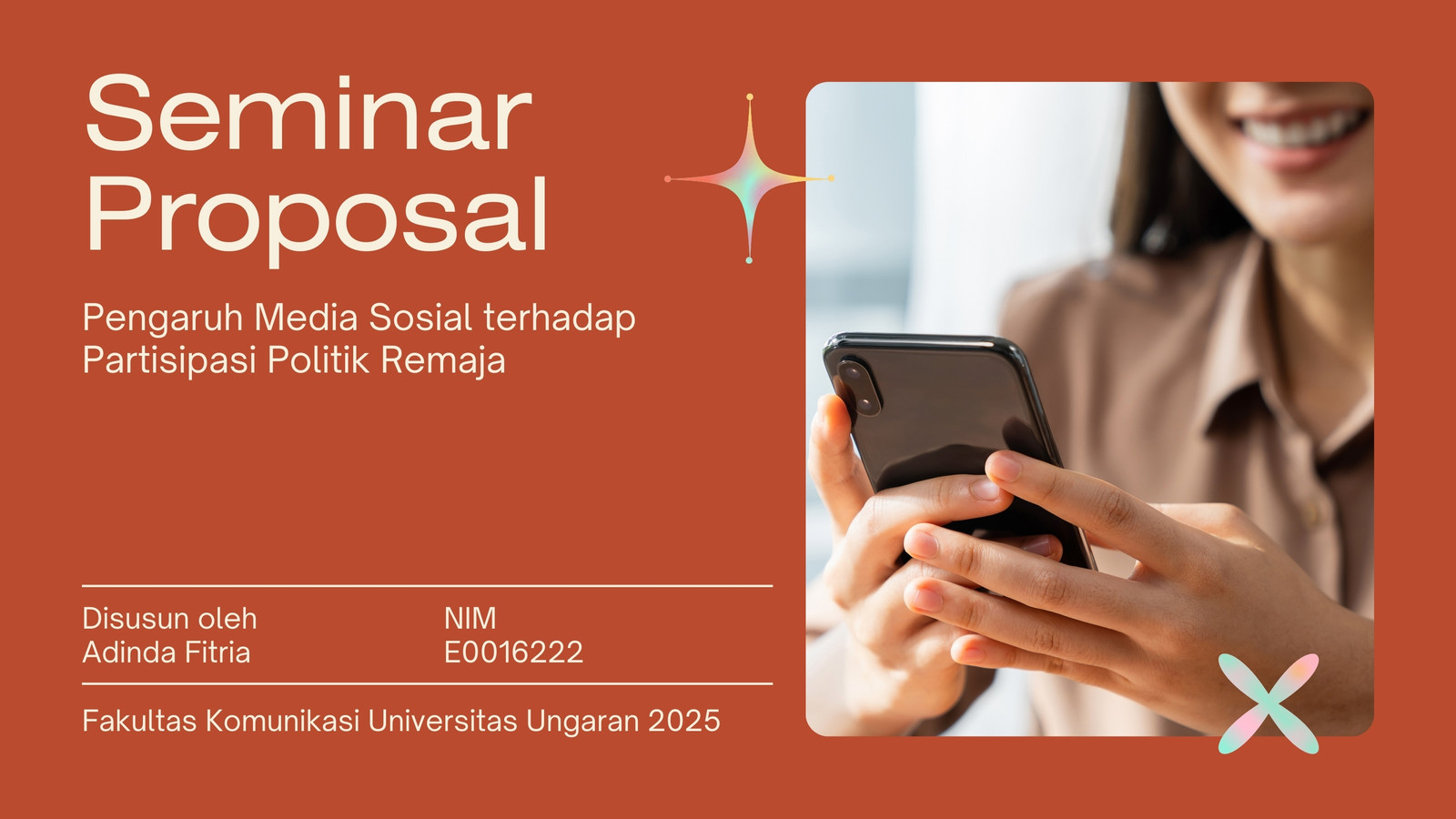 Seminar Proposal

Pengaruh Media Sosial terhadap Partisipasi Politik Remaja

Disusun oleh
Adinda Fitria

NIM
E0016222

Fakultas Komunikasi Universitas Ungaran 2025